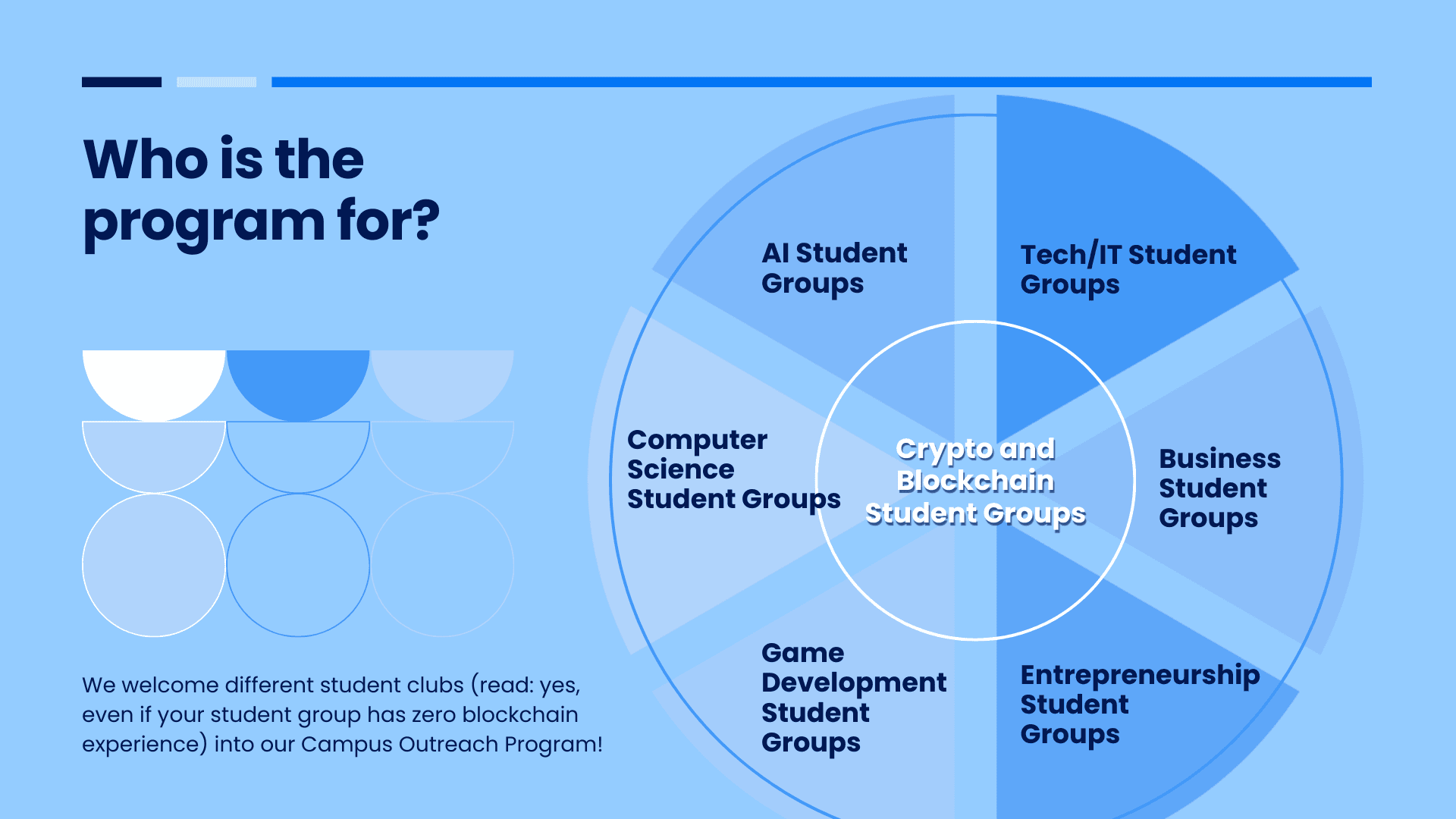 Who is the program for?

We welcome different student clubs (read: yes, even if your student group has zero blockchain experience) into our Campus Outreach Program!

AI Student Groups

Tech/IT Student Groups

Computer Science Student Groups

Crypto and Blockchain Student Groups

Business Student Groups

Game Development Student Groups

Entrepreneurship Student Groups